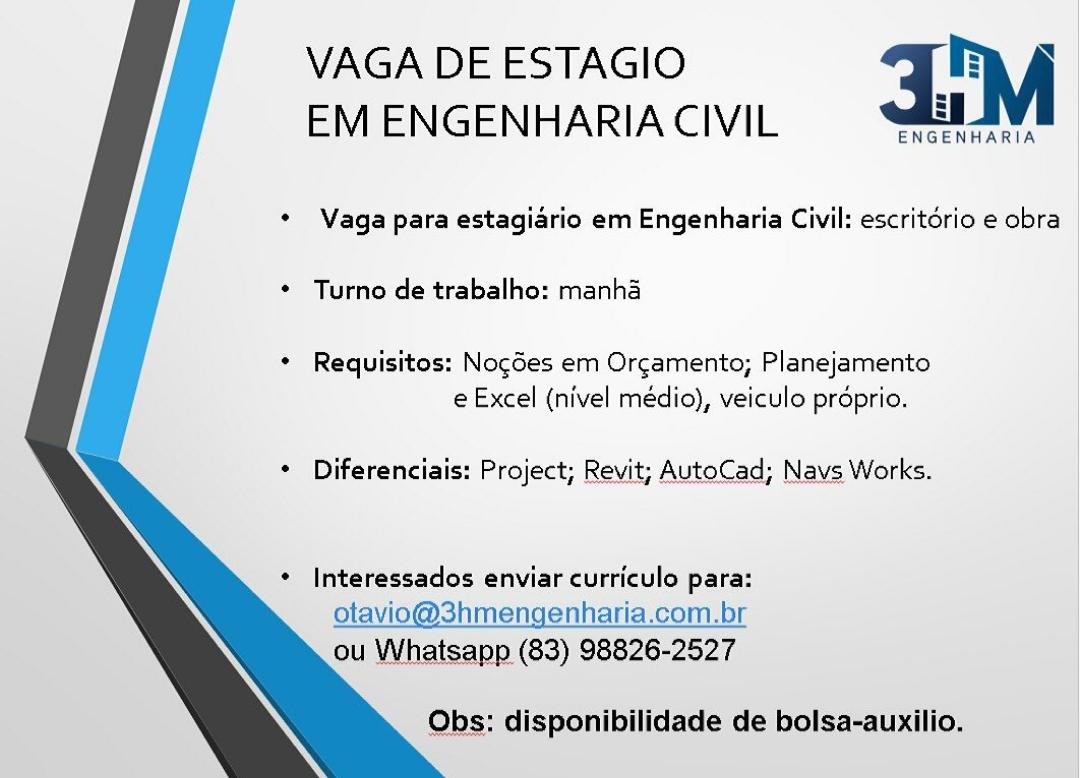 VAGA DE ESTAGIO
EM ENGENHARIA CIVIL

3HM
ENGENHARIA

• Vaga para estagiário em Engenharia Civil: escritório e obra

• Turno de trabalho: manhã

• Requisitos: Noções em Orçamento; Planejamento e Excel (nível médio), veiculo próprio.

• Diferenciais: Project; Revit; AutoCad; Navs Works.

• Interessados enviar currículo para:
otavio@3hmengenharia.com.br
ou Whatsapp (83) 98826-2527

Obs: disponibilidade de bolsa-auxilio.